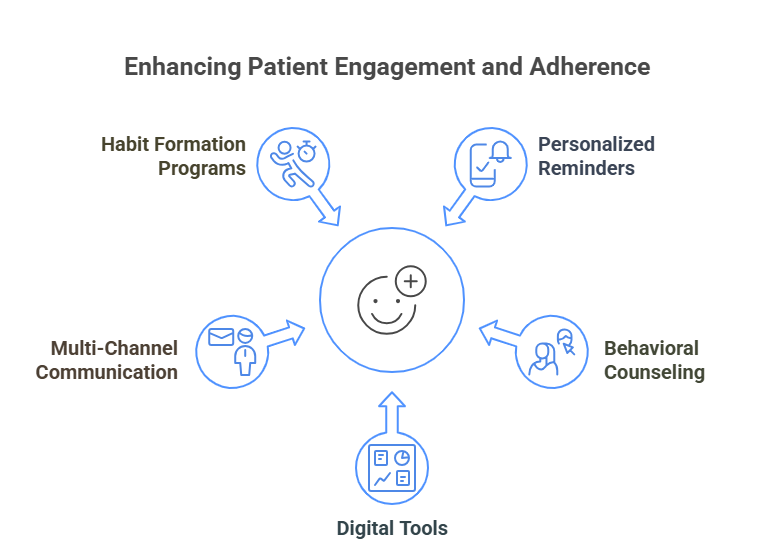 Enhancing Patient Engagement and Adherence

Habit Formation Programs

Personalized Reminders

Multi-Channel Communication

Behavioral Counseling

Digital Tools